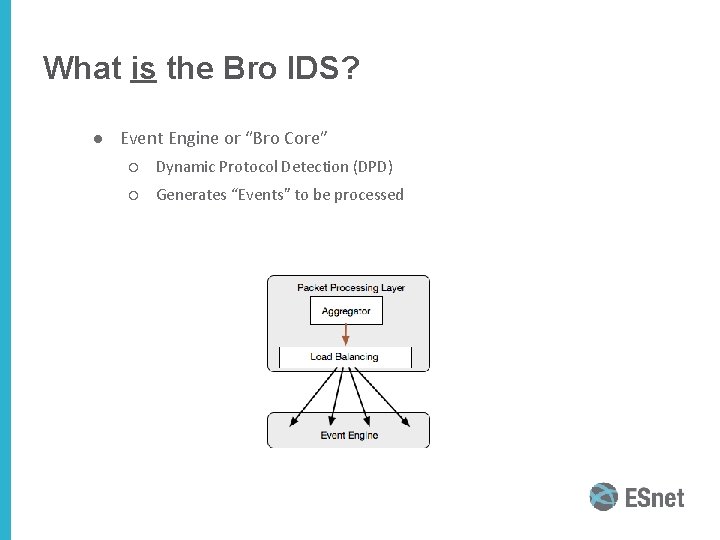 What is the Bro IDS?

● Event Engine or “Bro Core”
  ○ Dynamic Protocol Detection (DPD)
  ○ Generates “Events” to be processed

Packet Processing Layer

Aggregator

Load Balancing

Event Engine

ESnet